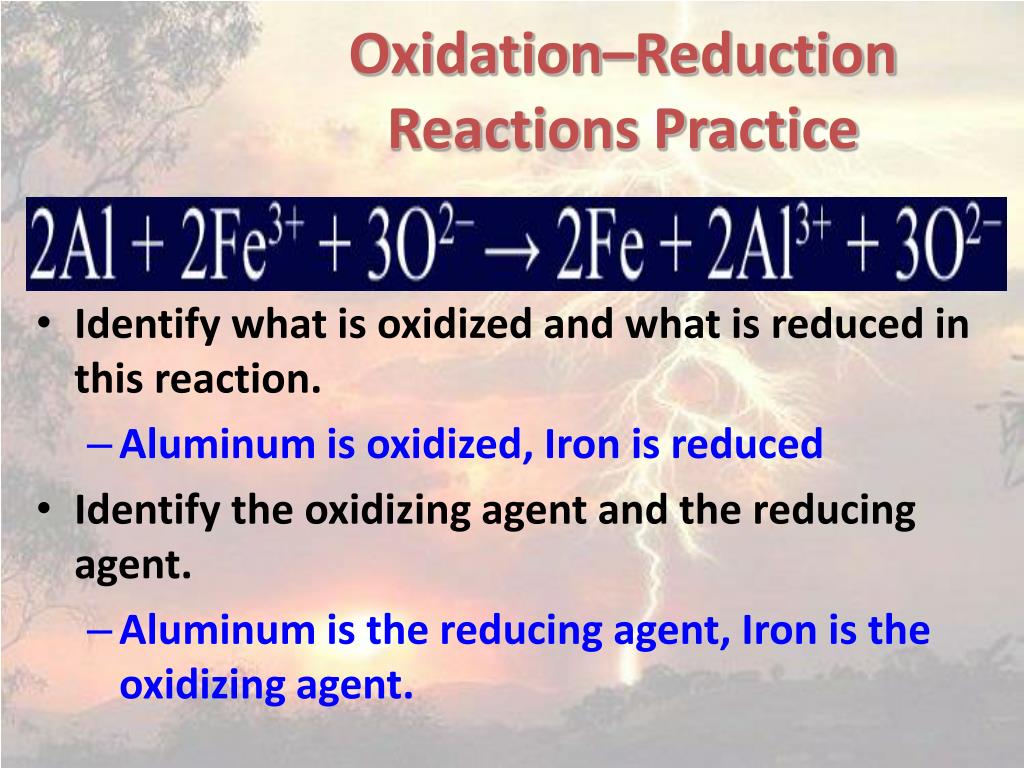 Oxidation–Reduction Reactions Practice

$2Al + 2Fe^{3+} + 3O^{2-} \rightarrow 2Fe + 2Al^{3+} + 3O^{2-}$

• Identify what is oxidized and what is reduced in this reaction.
– Aluminum is oxidized, Iron is reduced
• Identify the oxidizing agent and the reducing agent.
– Aluminum is the reducing agent, Iron is the oxidizing agent.